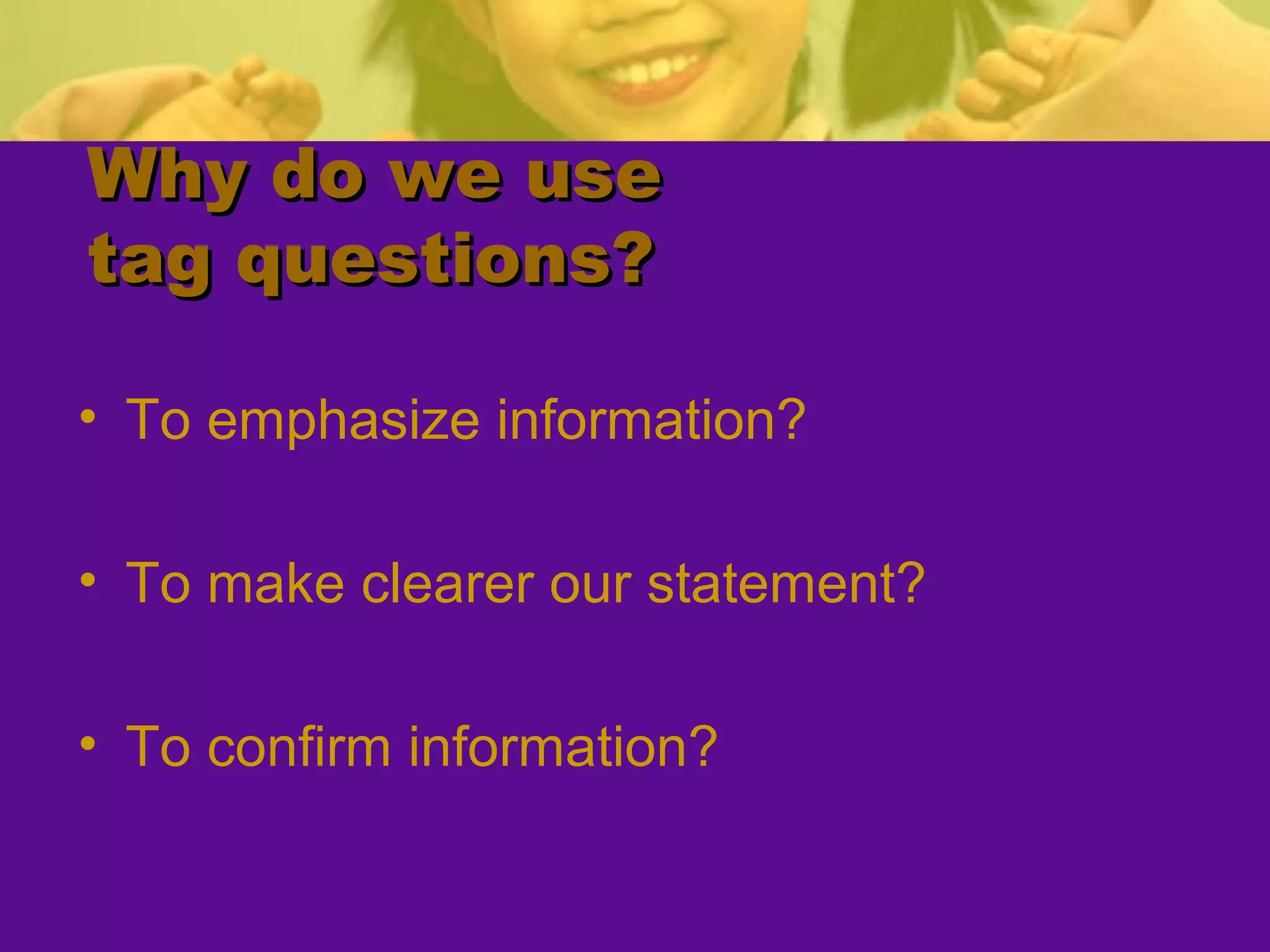 Why do we use tag questions?

• To emphasize information?

• To make clearer our statement?

• To confirm information?